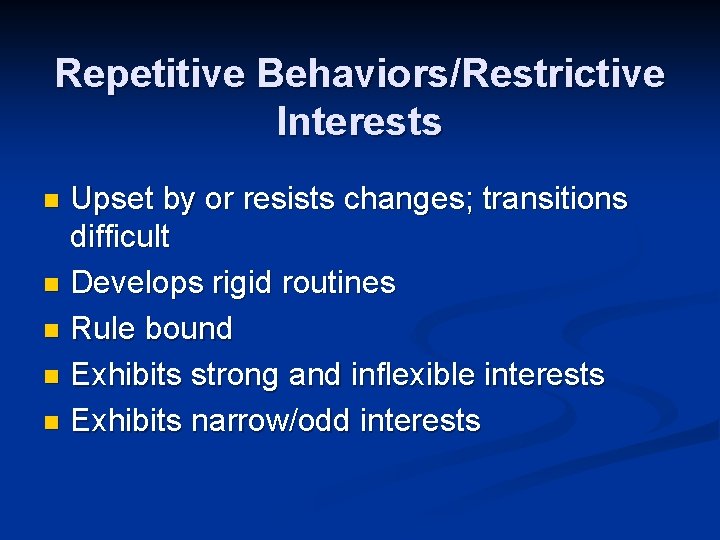 Repetitive Behaviors/Restrictive Interests

- Upset by or resists changes; transitions difficult
- Develops rigid routines
- Rule bound
- Exhibits strong and inflexible interests
- Exhibits narrow/odd interests